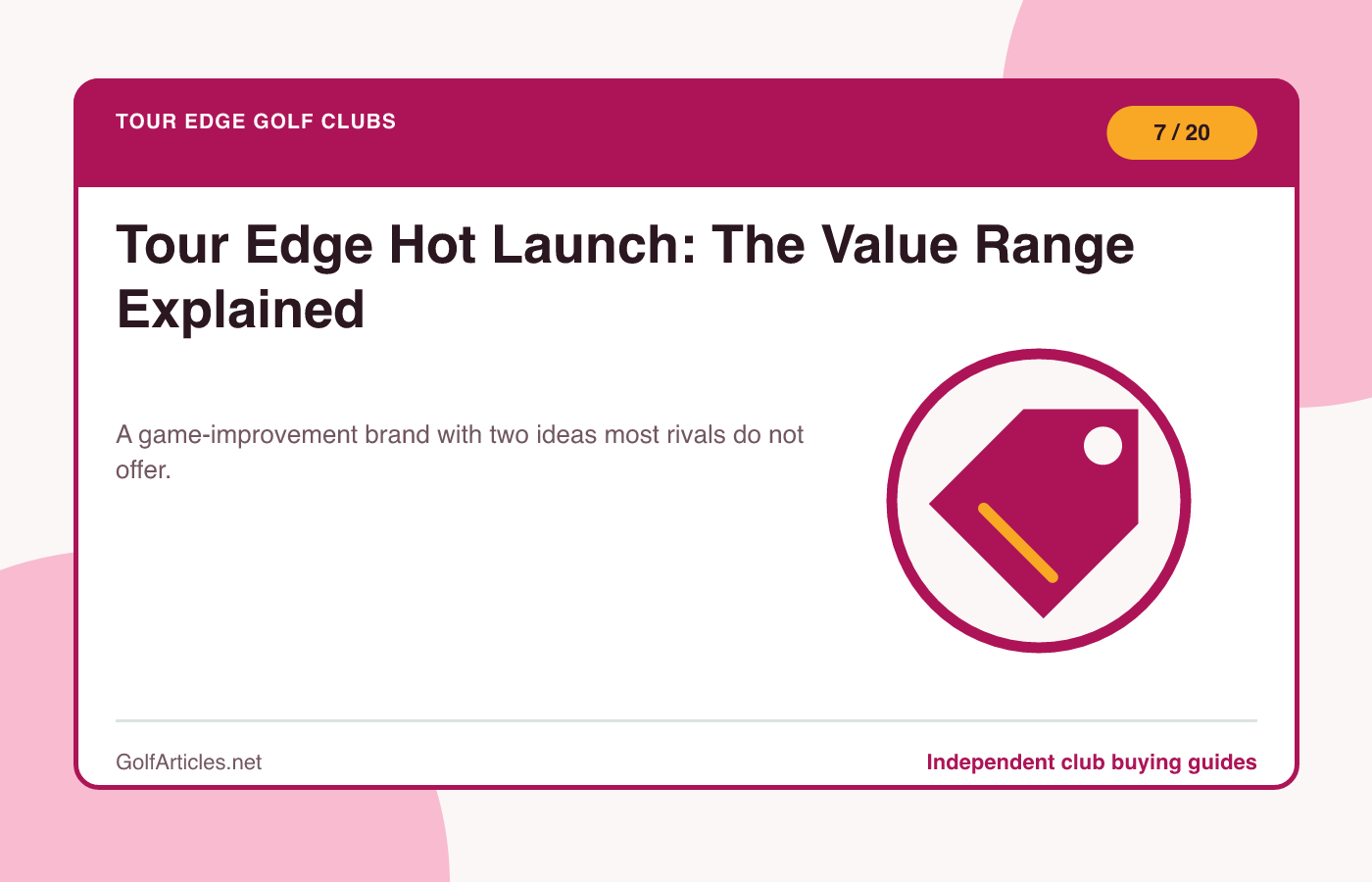 TOUR EDGE GOLF CLUBS

7 / 20

Tour Edge Hot Launch: The Value Range Explained

A game-improvement brand with two ideas most rivals do not offer.

GolfArticles.net

Independent club buying guides